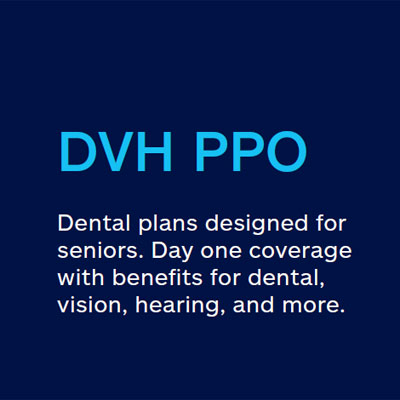 DVH PPO

Dental plans designed for seniors. Day one coverage with benefits for dental, vision, hearing, and more.